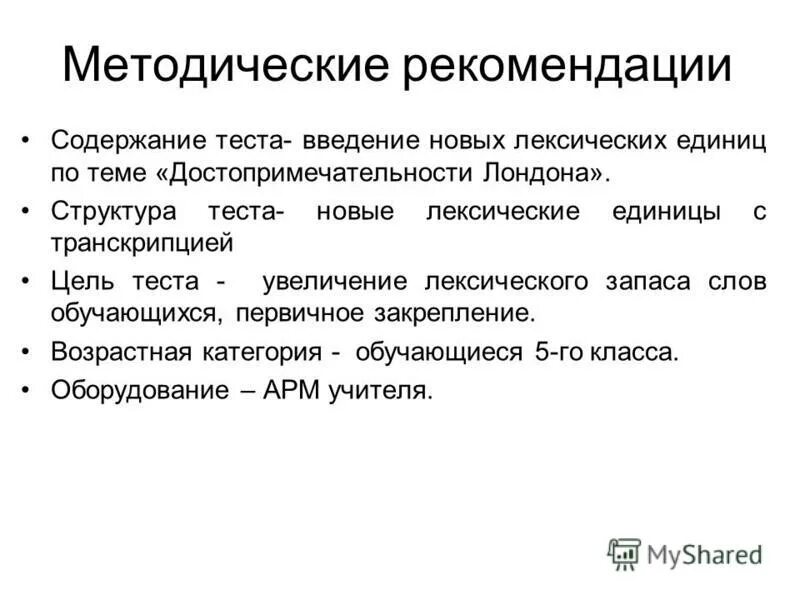 Методические рекомендации

• Содержание теста- введение новых лексических единиц по теме «Достопримечательности Лондона».

• Структура теста- новые лексические единицы с транскрипцией

• Цель теста - увеличение лексического запаса слов обучающихся, первичное закрепление.

• Возрастная категория - обучающиеся 5-го класса.

• Оборудование – АРМ учителя.

MyShared